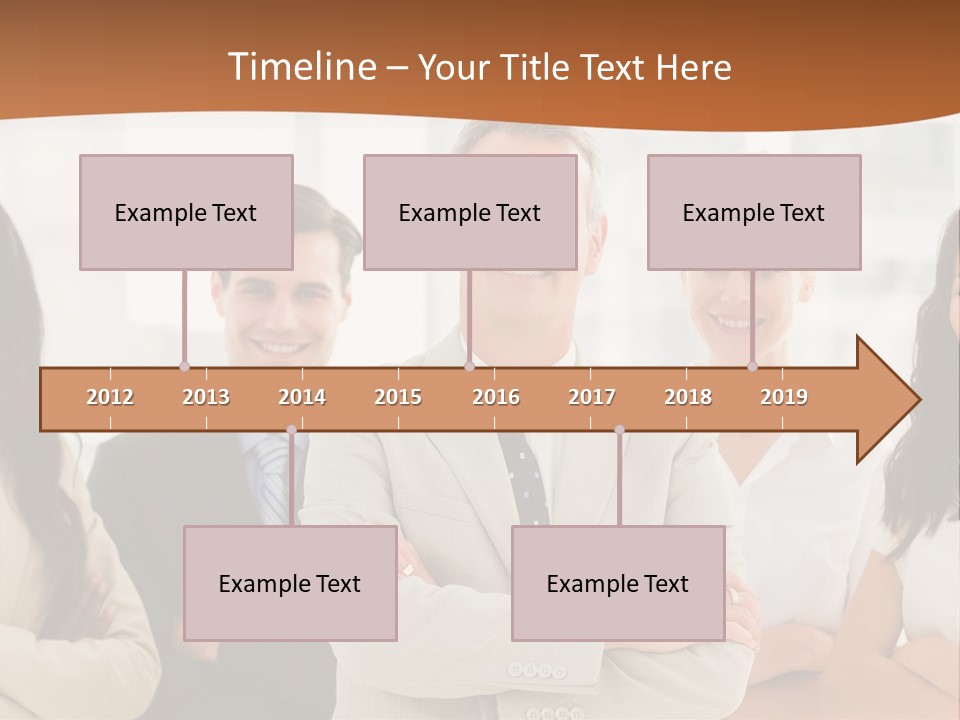 Timeline – Your Title Text Here

Example Text

Example Text

Example Text

2012 2013 2014 2015 2016 2017 2018 2019

Example Text

Example Text